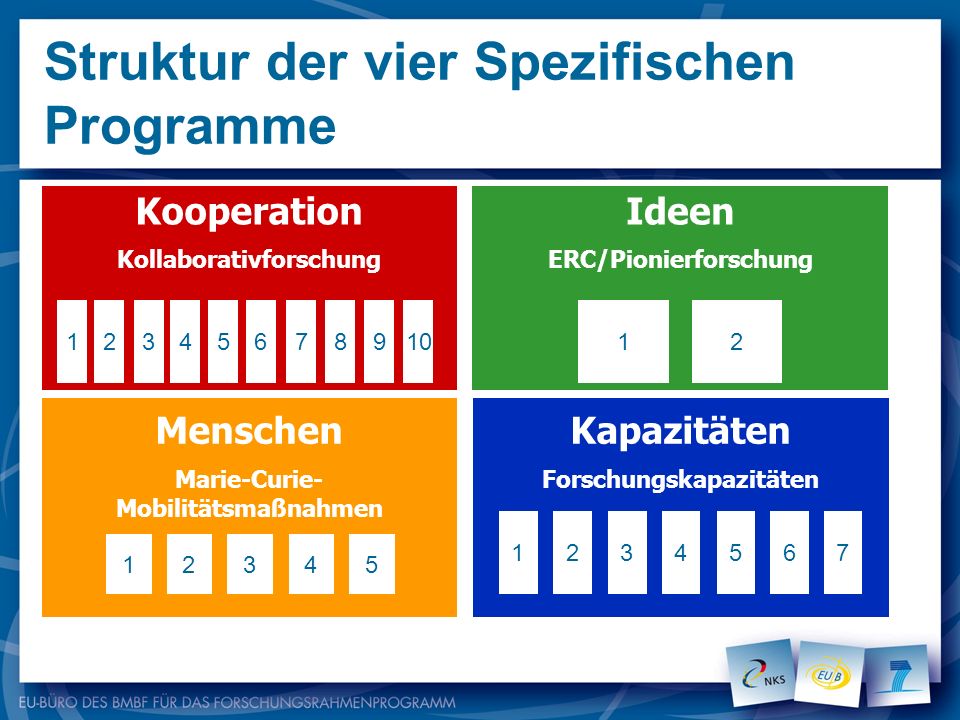 Struktur der vier Spezifischen Programme

Kooperation

Kollaborativforschung

1 2 3 4 5 6 7 8 9 10

Ideen

ERC/Pionierforschung

1 2

Menschen

Marie-Curie-Mobilitätsmaßnahmen

1 2 3 4 5

Kapazitäten

Forschungskapazitäten

1 2 3 4 5 6 7

NKS

EUB

7

EU-BÜRO DES BMBF FÜR DAS FORSCHUNGSRAHMENPROGRAMM